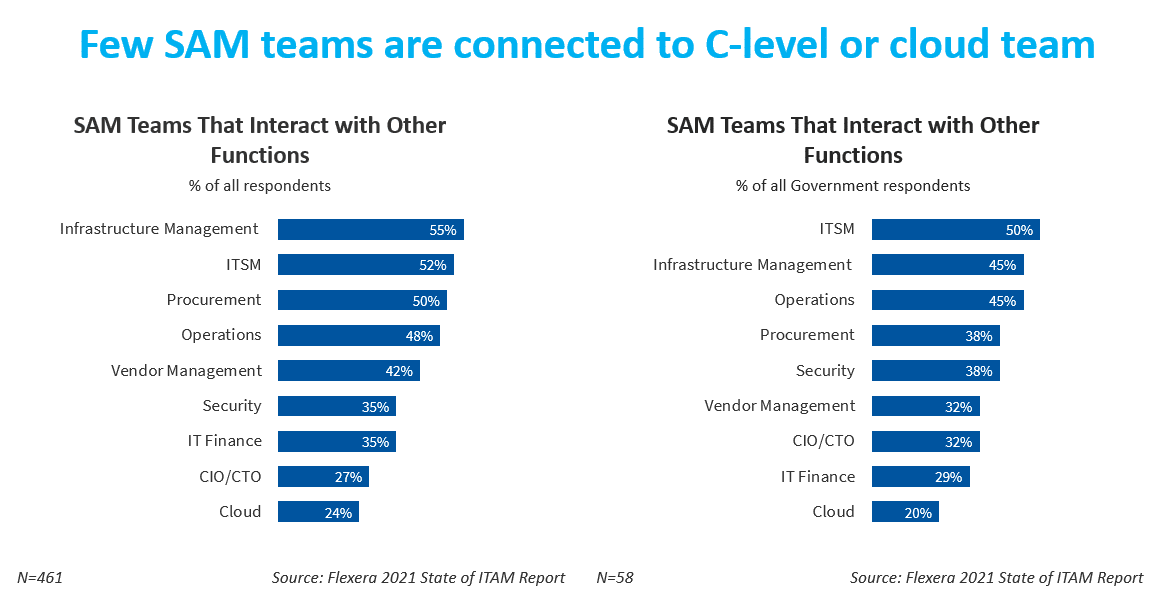 Few SAM teams are connected to C-level or cloud team

SAM Teams That Interact with Other Functions
% of all respondents

Infrastructure Management 55%
ITSM 52%
Procurement 50%
Operations 48%
Vendor Management 42%
Security 35%
IT Finance 35%
CIO/CTO 27%
Cloud 24%

N=461
Source: Flexera 2021 State of ITAM Report

SAM Teams That Interact with Other Functions
% of all Government respondents

ITSM 50%
Infrastructure Management 45%
Operations 45%
Procurement 38%
Security 38%
Vendor Management 32%
CIO/CTO 32%
IT Finance 29%
Cloud 20%

N=58
Source: Flexera 2021 State of ITAM Report